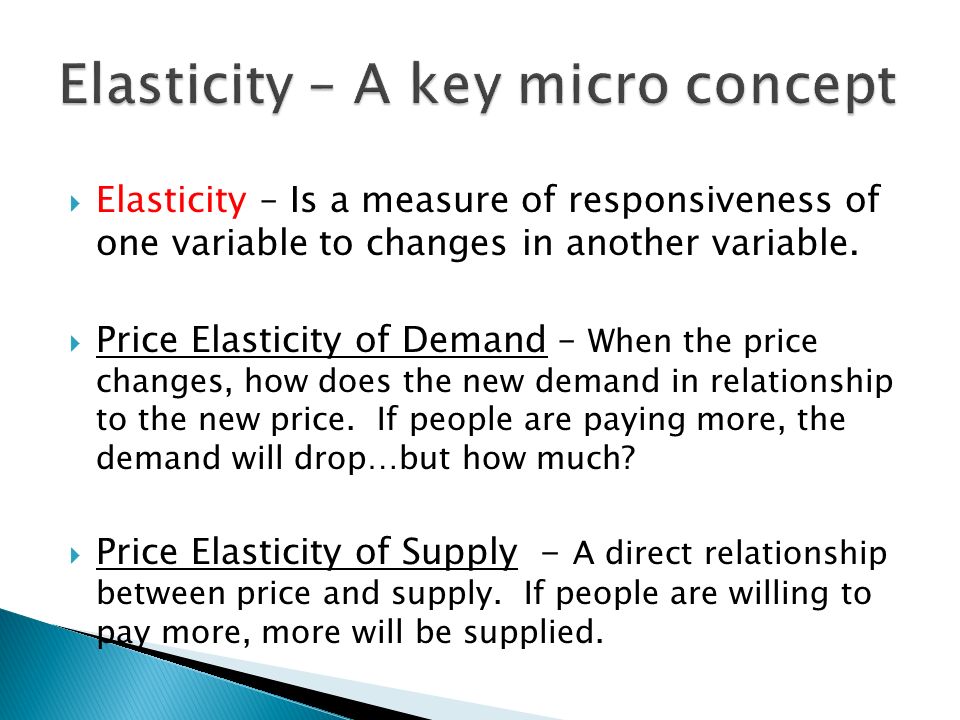 Elasticity – A key micro concept

Elasticity – Is a measure of responsiveness of one variable to changes in another variable.

Price Elasticity of Demand – When the price changes, how does the new demand in relationship to the new price. If people are paying more, the demand will drop…but how much?

Price Elasticity of Supply - A direct relationship between price and supply. If people are willing to pay more, more will be supplied.